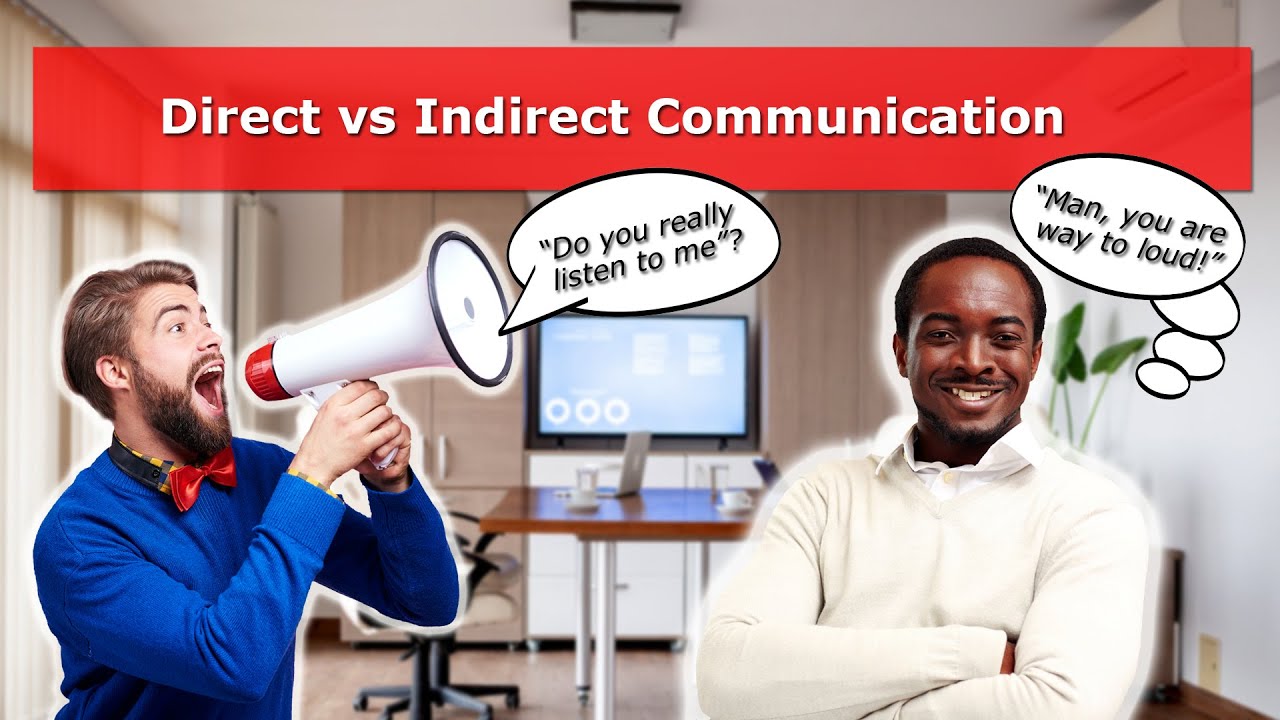 Direct vs Indirect Communication

"Do you really listen to me"?

"Man, you are way to loud!"